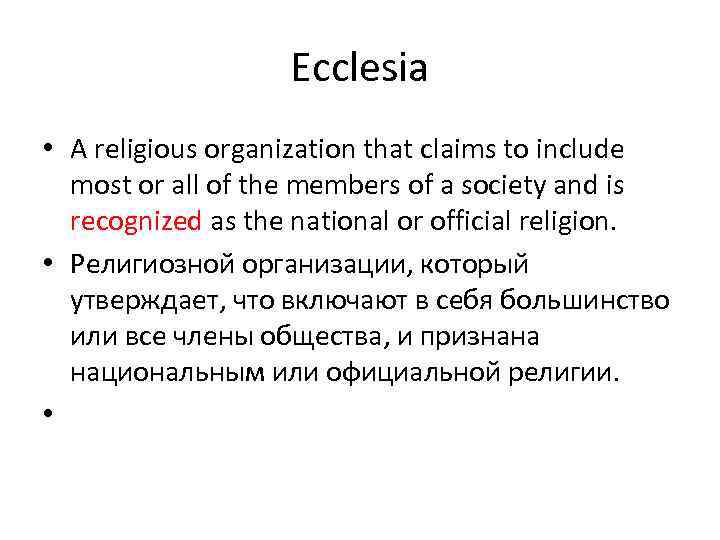 Ecclesia

• A religious organization that claims to include most or all of the members of a society and is recognized as the national or official religion.
• Религиозной организации, который утверждает, что включают в себя большинство или все члены общества, и признана национальным или официальной религии.
•